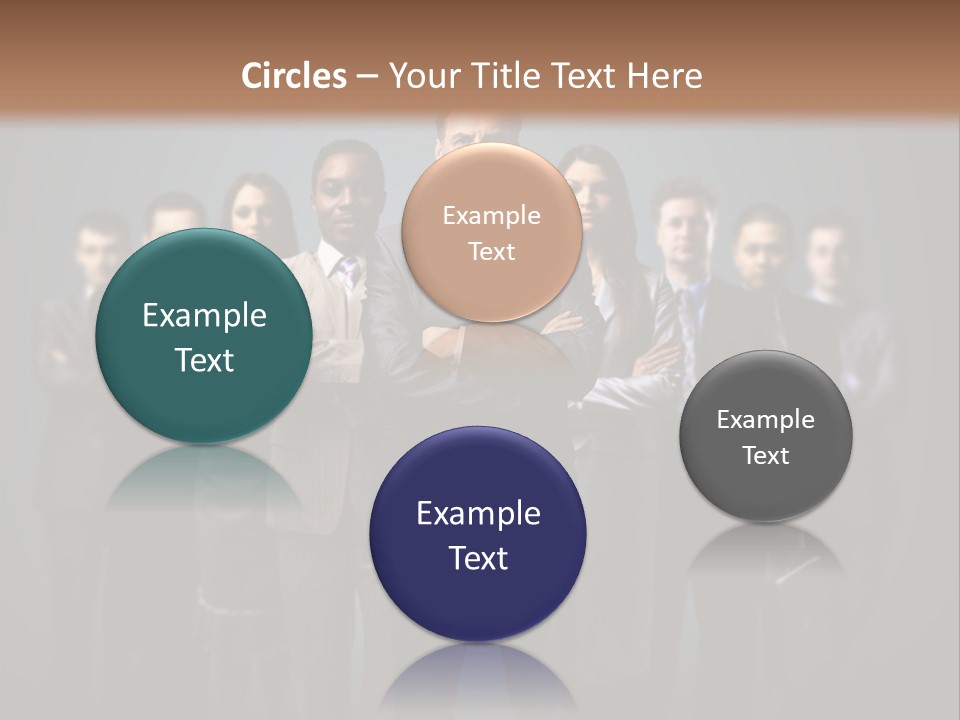 Circles – Your Title Text Here

Example Text

Example Text

Example Text

Example Text